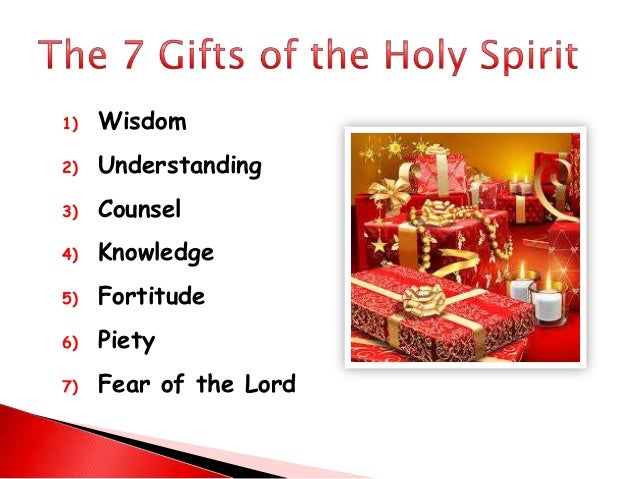 The 7 Gifts of the Holy Spirit

1) Wisdom
2) Understanding
3) Counsel
4) Knowledge
5) Fortitude
6) Piety
7) Fear of the Lord